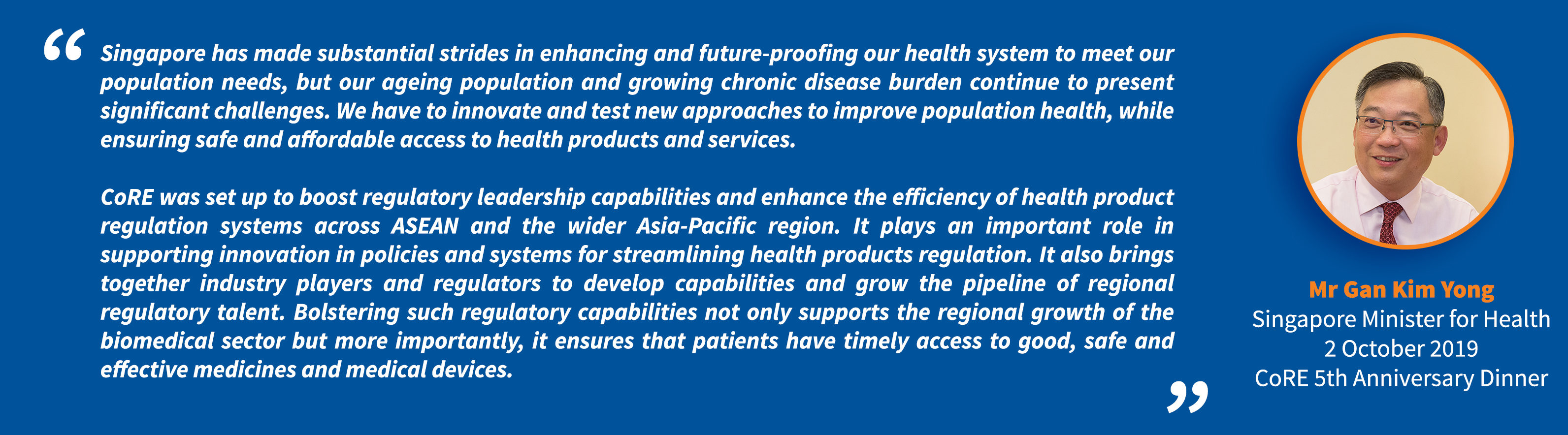 “ Singapore has made substantial strides in enhancing and future-proofing our health system to meet our population needs, but our ageing population and growing chronic disease burden continue to present significant challenges. We have to innovate and test new approaches to improve population health, while ensuring safe and affordable access to health products and services.

CoRE was set up to boost regulatory leadership capabilities and enhance the efficiency of health product regulation systems across ASEAN and the wider Asia-Pacific region. It plays an important role in supporting innovation in policies and systems for streamlining health products regulation. It also brings together industry players and regulators to develop capabilities and grow the pipeline of regional regulatory talent. Bolstering such regulatory capabilities not only supports the regional growth of the biomedical sector but more importantly, it ensures that patients have timely access to good, safe and effective medicines and medical devices. ”

Mr Gan Kim Yong
Singapore Minister for Health
2 October 2019
CoRE 5th Anniversary Dinner